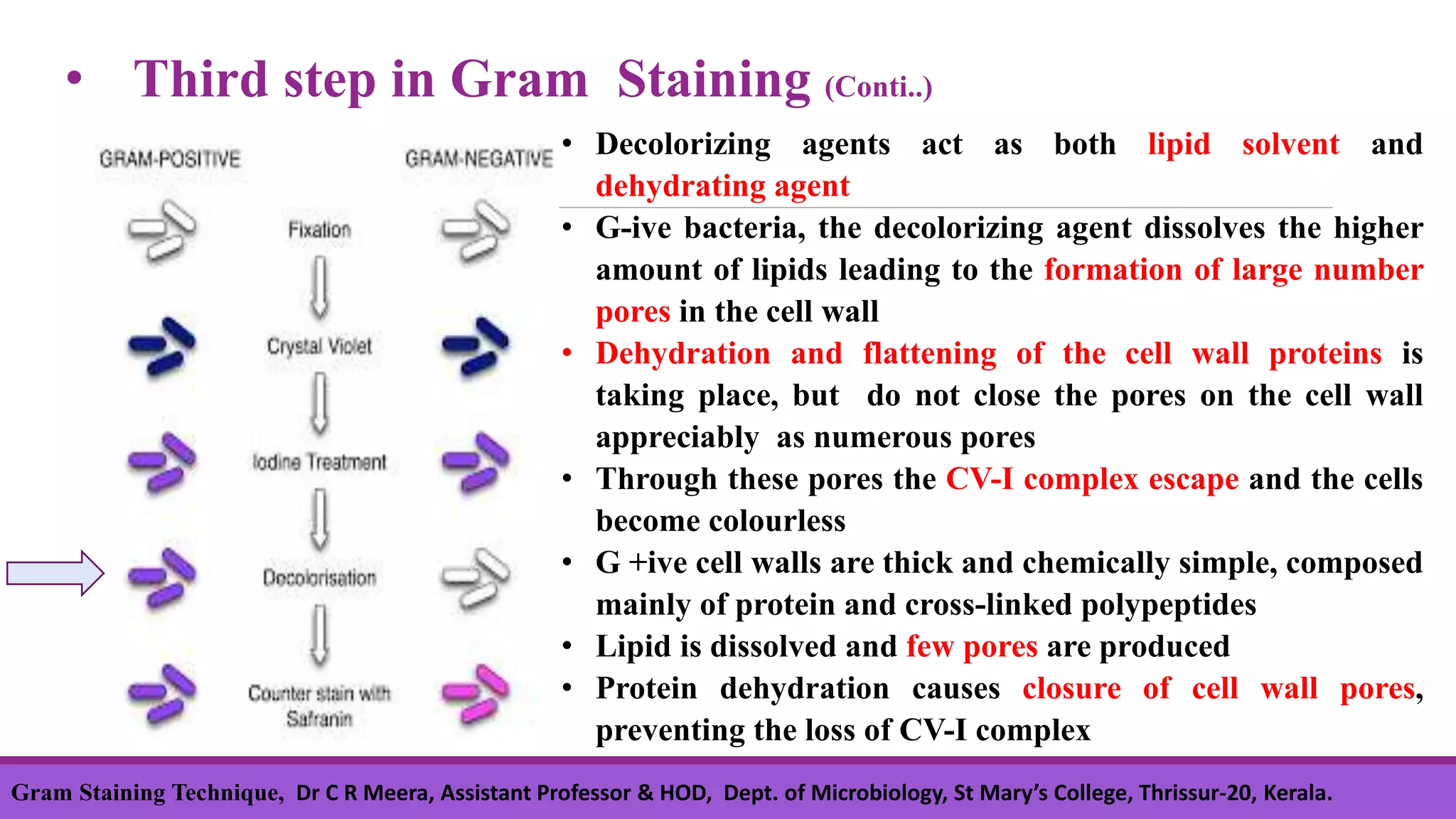 • Third step in Gram Staining (Conti..)

GRAM-POSITIVE

GRAM-NEGATIVE

Fixation

Crystal Violet

Iodine Treatment

Decolorisation

Counter stain with Safranin

• Decolorizing agents act as both lipid solvent and dehydrating agent

• G-ive bacteria, the decolorizing agent dissolves the higher amount of lipids leading to the formation of large number pores in the cell wall

• Dehydration and flattening of the cell wall proteins is taking place, but do not close the pores on the cell wall appreciably as numerous pores

• Through these pores the CV-I complex escape and the cells become colourless

• G +ive cell walls are thick and chemically simple, composed mainly of protein and cross-linked polypeptides

• Lipid is dissolved and few pores are produced

• Protein dehydration causes closure of cell wall pores, preventing the loss of CV-I complex

Gram Staining Technique, Dr C R Meera, Assistant Professor & HOD, Dept. of Microbiology, St Mary's College, Thrissur-20, Kerala.